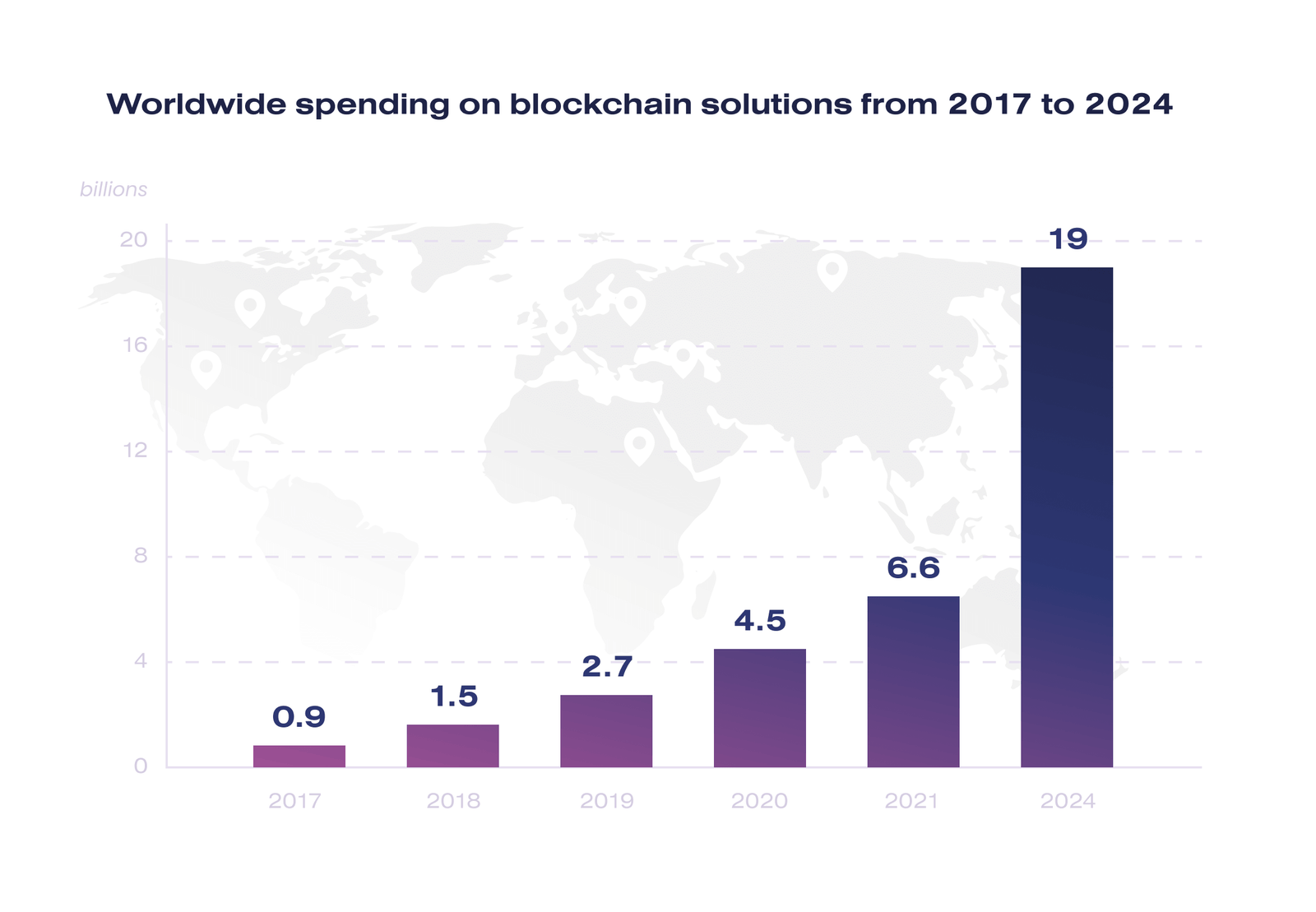 Worldwide spending on blockchain solutions from 2017 to 2024

billions

20
16
12
8
4
0

0.9
1.5
2.7
4.5
6.6
19

2017
2018
2019
2020
2021
2024